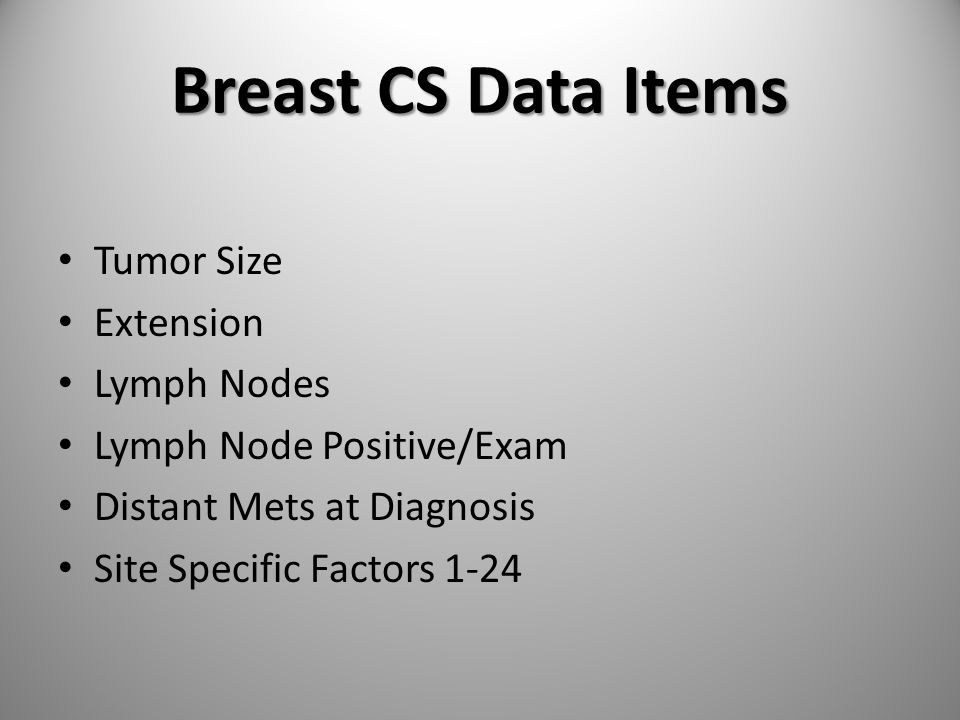 Breast CS Data Items

• Tumor Size
• Extension
• Lymph Nodes
• Lymph Node Positive/Exam
• Distant Mets at Diagnosis
• Site Specific Factors 1-24